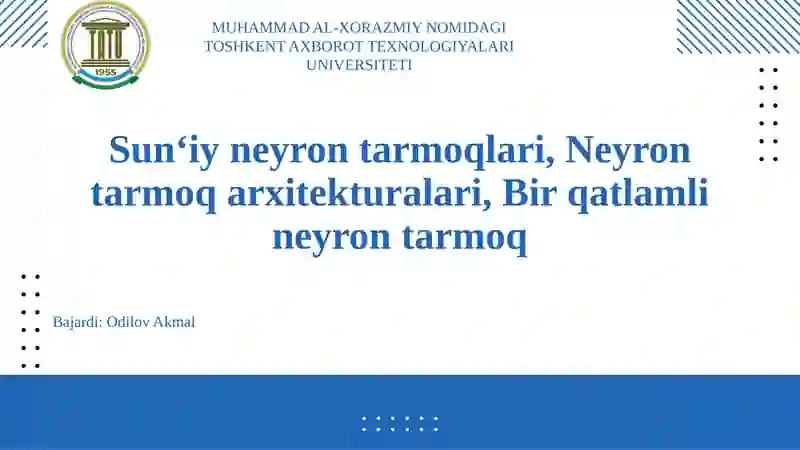 1955

MUHAMMAD AL-XORAZMIY NOMIDAGI TOSHKENT AXBOROT TEXNOLOGIYALARI UNIVERSITETI

Sun‘iy neyron tarmoqlari, Neyron tarmoq arxitekturalari, Bir qatlamli neyron tarmoq

Bajardi: Odilov Akmal